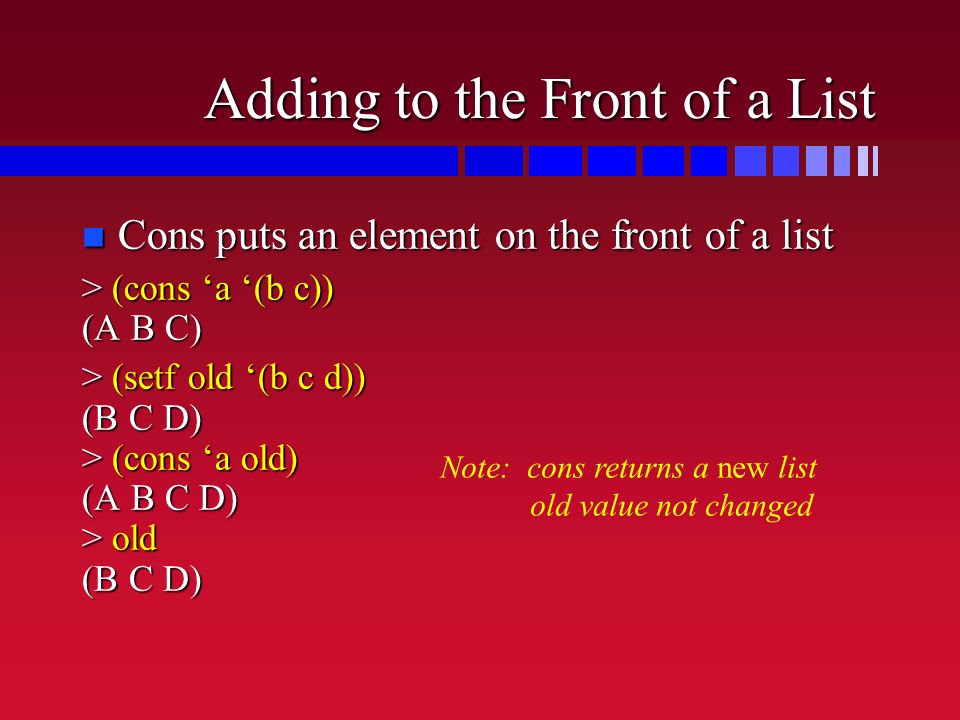 Adding to the Front of a List

Cons puts an element on the front of a list

> (cons ‘a ‘(b c))
(A B C)

> (setf old ‘(b c d))
(B C D)
> (cons ‘a old)
(A B C D)
> old
(B C D)

Note: cons returns a new list
old value not changed